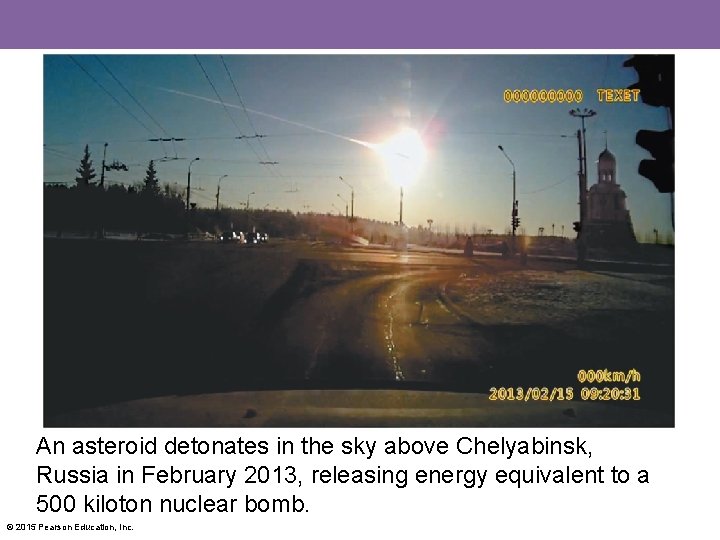 000000000 TEXET

000km/h
2013/02/15 09:20:31

An asteroid detonates in the sky above Chelyabinsk, Russia in February 2013, releasing energy equivalent to a 500 kiloton nuclear bomb.

© 2015 Pearson Education, Inc.